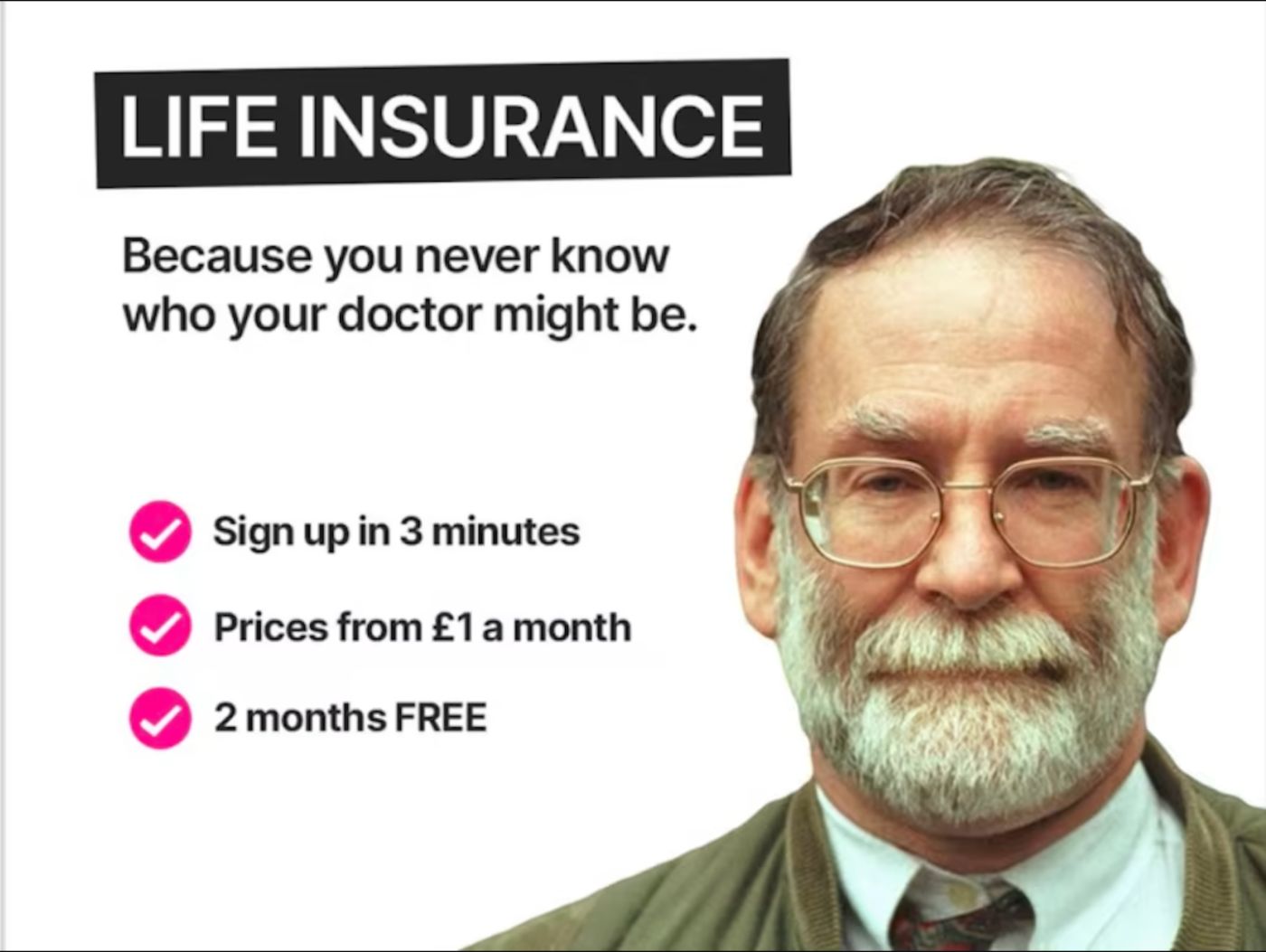 LIFE INSURANCE

Because you never know who your doctor might be.

Sign up in 3 minutes

Prices from £1 a month

2 months FREE